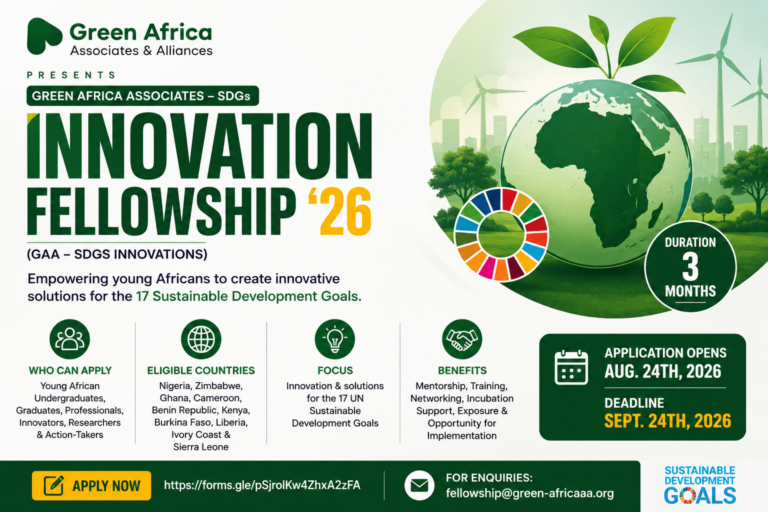 Green Africa
Associates & Alliances

PRESENTS

GREEN AFRICA ASSOCIATES – SDGs

INNOVATION FELLOWSHIP '26

(GAA – SDGS INNOVATIONS)

Empowering young Africans to create innovative solutions for the 17 Sustainable Development Goals.

DURATION
3
MONTHS

WHO CAN APPLY
Young African Undergraduates, Graduates, Professionals, Innovators, Researchers & Action-Takers

ELIGIBLE COUNTRIES
Nigeria, Zimbabwe, Ghana, Cameroon, Benin Republic, Kenya, Burkina Faso, Liberia, Ivory Coast & Sierra Leone

FOCUS
Innovation & solutions for the 17 UN Sustainable Development Goals

BENEFITS
Mentorship, Training, Networking, Incubation Support, Exposure & Opportunity for Implementation

APPLICATION OPENS
AUG. 24TH, 2026

DEADLINE
SEPT. 24TH, 2026

APPLY NOW

https://forms.gle/pSjrolKw4ZhxA2zFA

FOR ENQUIRIES:
fellowship@green-africaaa.org

SUSTAINABLE DEVELOPMENT GOALS